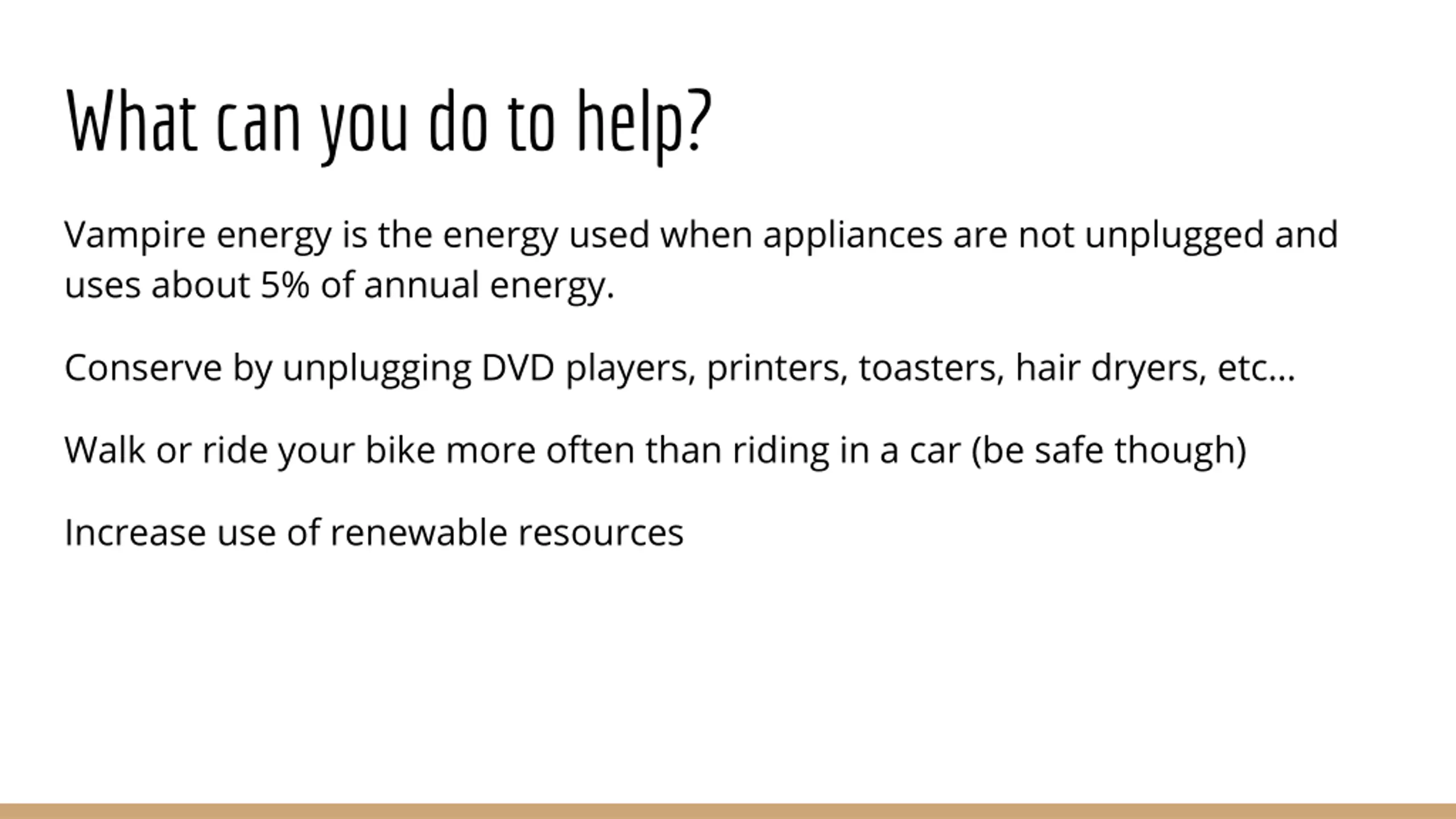 What can you do to help?

Vampire energy is the energy used when appliances are not unplugged and uses about 5% of annual energy.

Conserve by unplugging DVD players, printers, toasters, hair dryers, etc...

Walk or ride your bike more often than riding in a car (be safe though)

Increase use of renewable resources